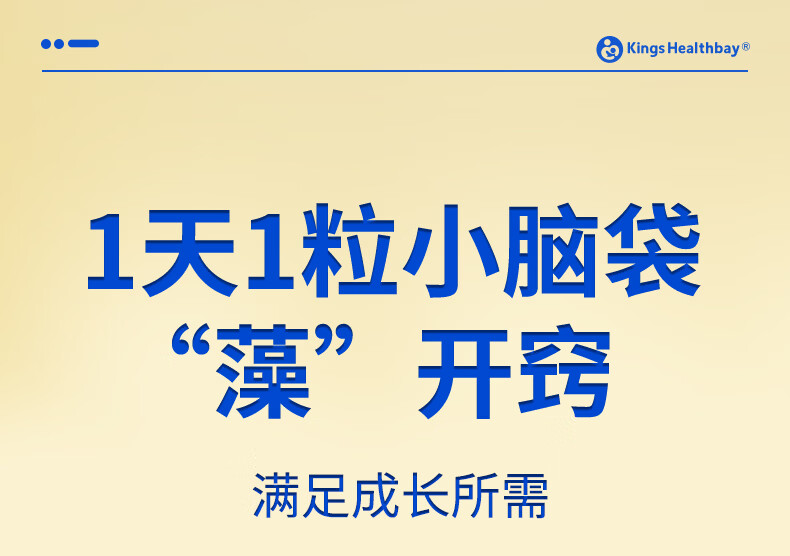 Kings Healthbay®

1天1粒小脑袋
“藻”开窍

满足成长所需